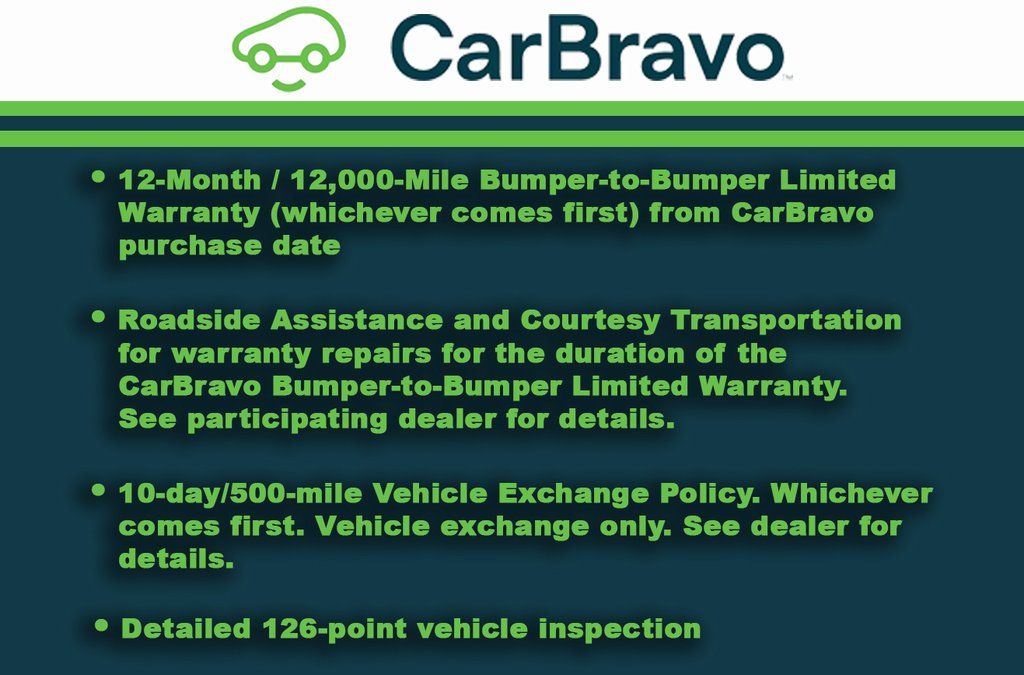 CarBravo™

• 12-Month / 12,000-Mile Bumper-to-Bumper Limited Warranty (whichever comes first) from CarBravo purchase date

• Roadside Assistance and Courtesy Transportation for warranty repairs for the duration of the CarBravo Bumper-to-Bumper Limited Warranty. See participating dealer for details.

• 10-day/500-mile Vehicle Exchange Policy. Whichever comes first. Vehicle exchange only. See dealer for details.

• Detailed 126-point vehicle inspection